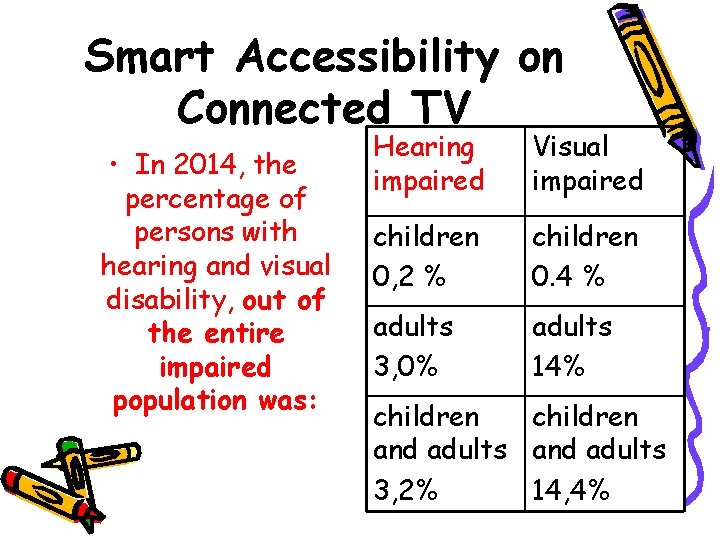 Smart Accessibility on Connected TV

• In 2014, the percentage of persons with hearing and visual disability, out of the entire impaired population was:

| Hearing impaired | Visual impaired |
|---|---|
| children 0,2 % | children 0.4 % |
| adults 3,0% | adults 14% |
| children and adults 3,2% | children and adults 14,4% |